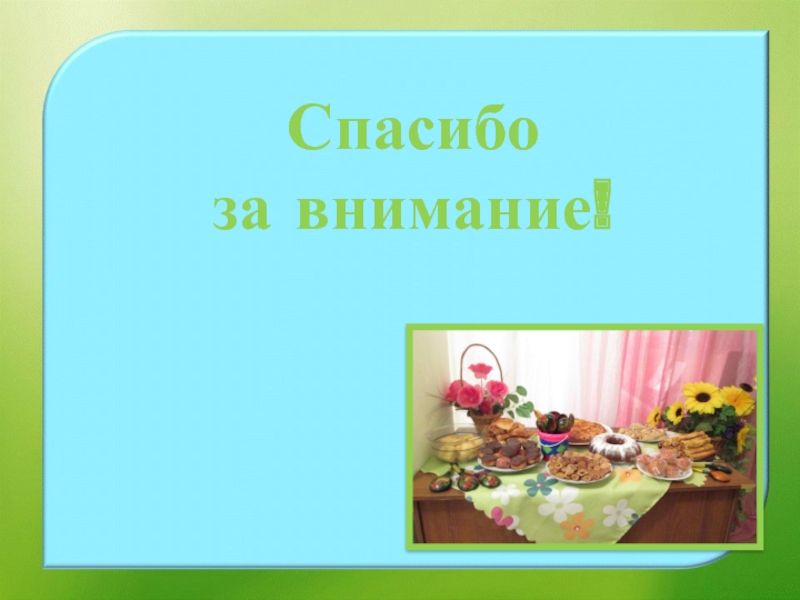 Спасибо
за внимание!